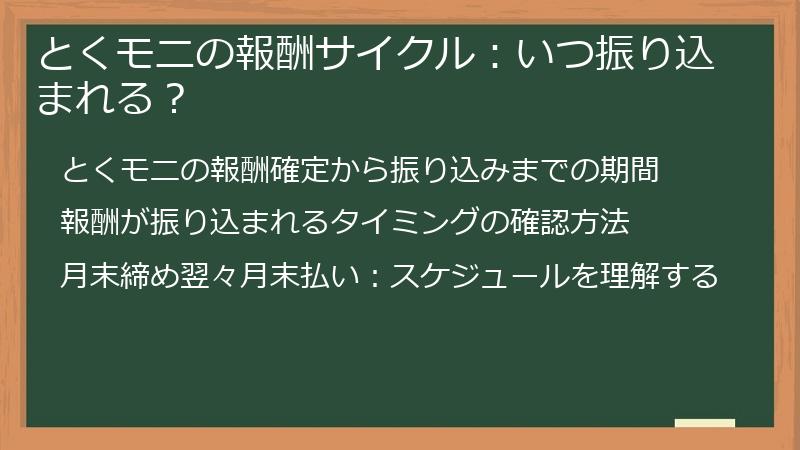 とくモニの報酬サイクル：いつ振り込まれる？

とくモニの報酬確定から振り込みまでの期間

報酬が振り込まれるタイミングの確認方法

月末締め翌々月末払い：スケジュールを理解する